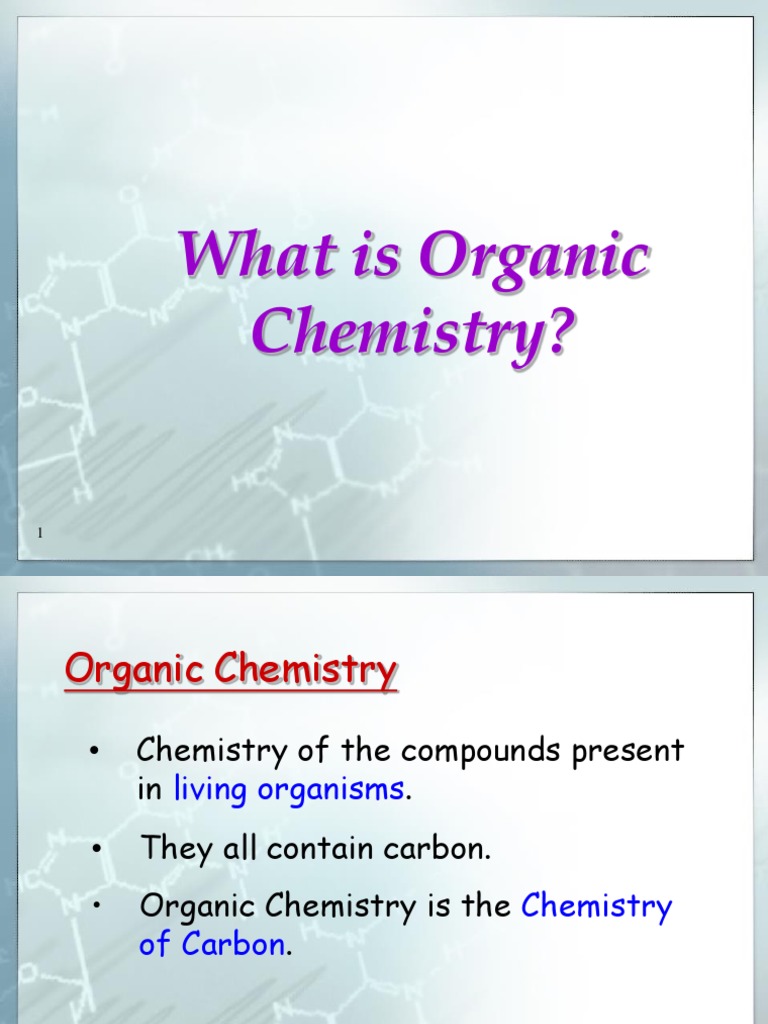 What is Organic Chemistry?

1

Organic Chemistry

• Chemistry of the compounds present in living organisms.

• They all contain carbon.

• Organic Chemistry is the Chemistry of Carbon.